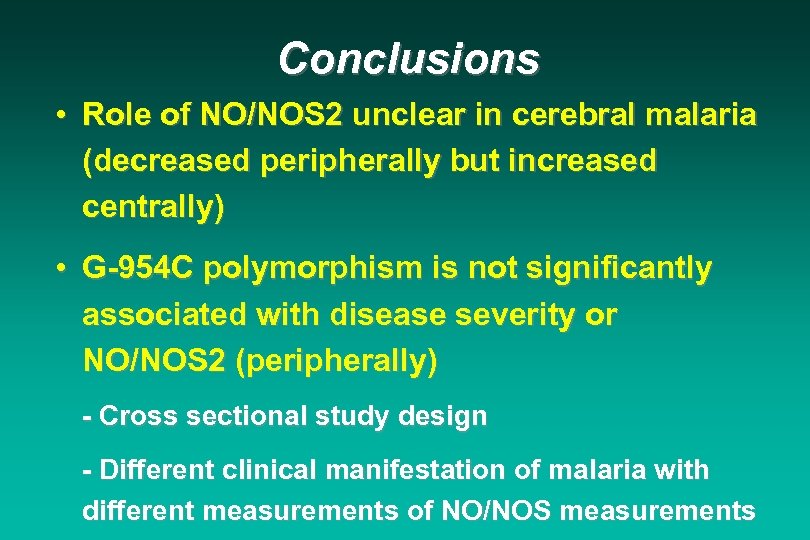 Conclusions

• Role of NO/NOS2 unclear in cerebral malaria (decreased peripherally but increased centrally)

• G-954C polymorphism is not significantly associated with disease severity or NO/NOS2 (peripherally)

- Cross sectional study design

- Different clinical manifestation of malaria with different measurements of NO/NOS measurements